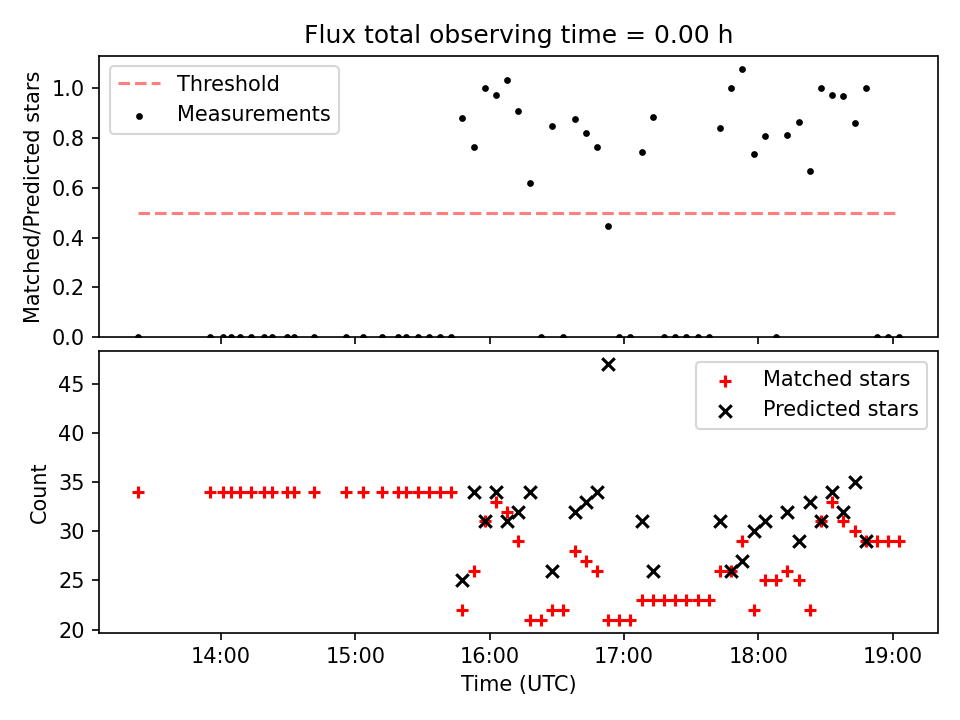 Flux total observing time = 0.00 h

Threshold
Measurements

Matched/Predicted stars

1.0
0.8
0.6
0.4
0.2
0.0

Matched stars
Predicted stars

Count

45
40
35
30
25
20

14:00
15:00
16:00
17:00
18:00
19:00

Time (UTC)